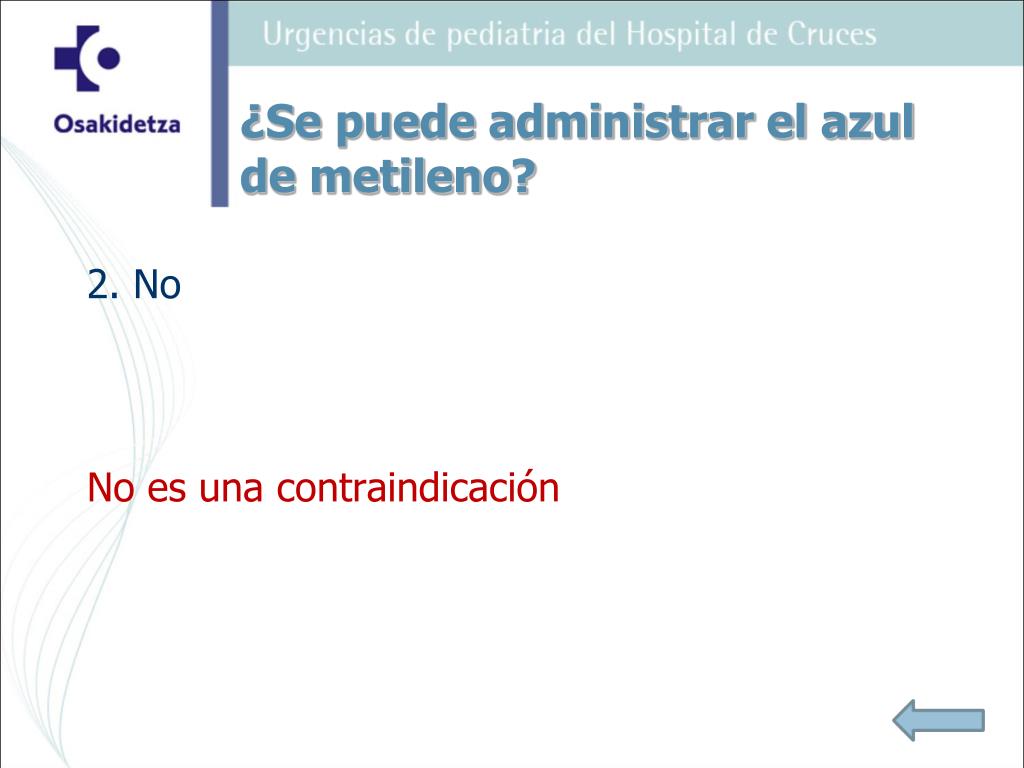 Osakidetza

Urgencias de pediatria del Hospital de Cruces

¿Se puede administrar el azul de metileno?

2. No

No es una contraindicación